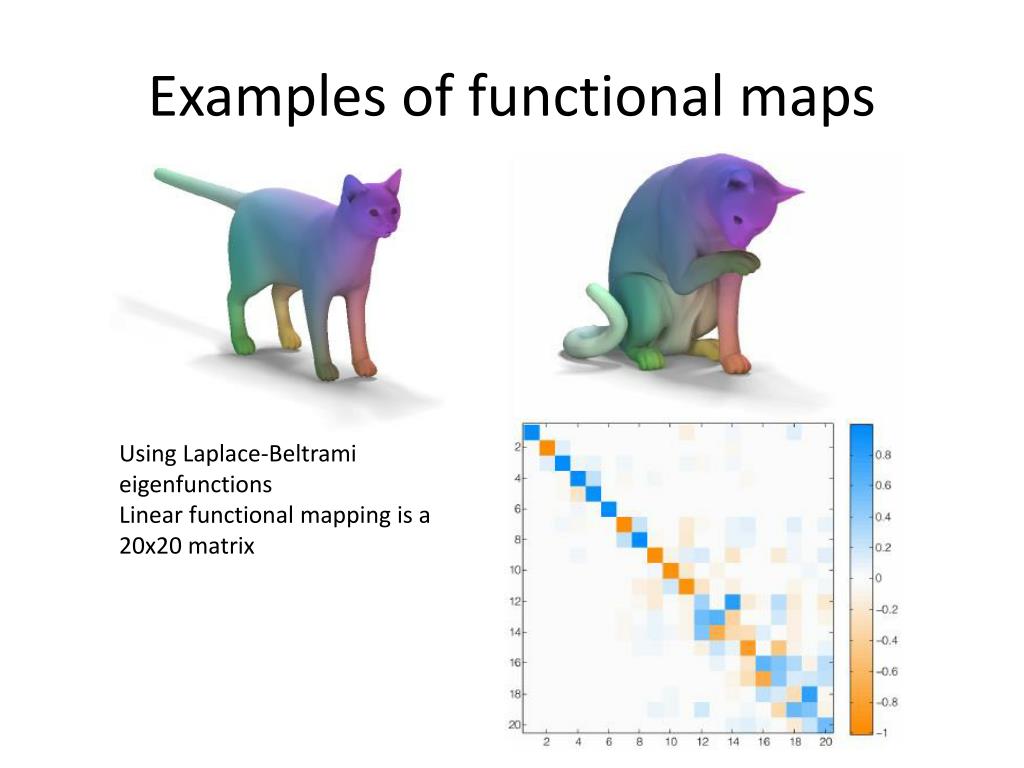 Examples of functional maps

Using Laplace-Beltrami eigenfunctions
Linear functional mapping is a 20x20 matrix

2
4
6
8
10
12
14
16
18
20

2 4 6 8 10 12 14 16 18 20

0.8
0.6
0.4
0.2
0
−0.2
−0.4
−0.6
−0.8
−1